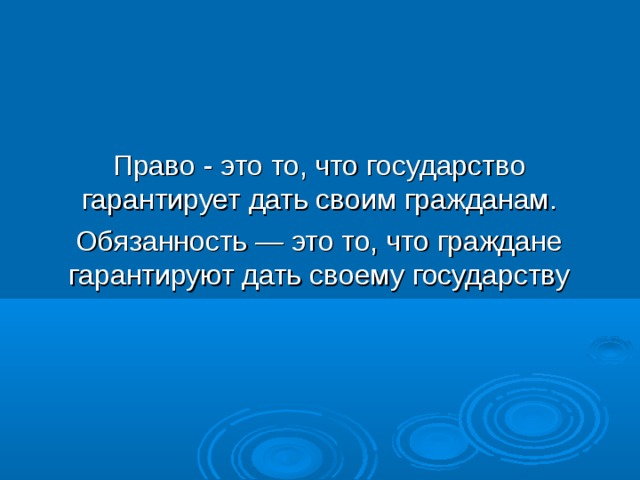 Право - это то, что государство гарантирует дать своим гражданам.

Обязанность — это то, что граждане гарантируют дать своему государству